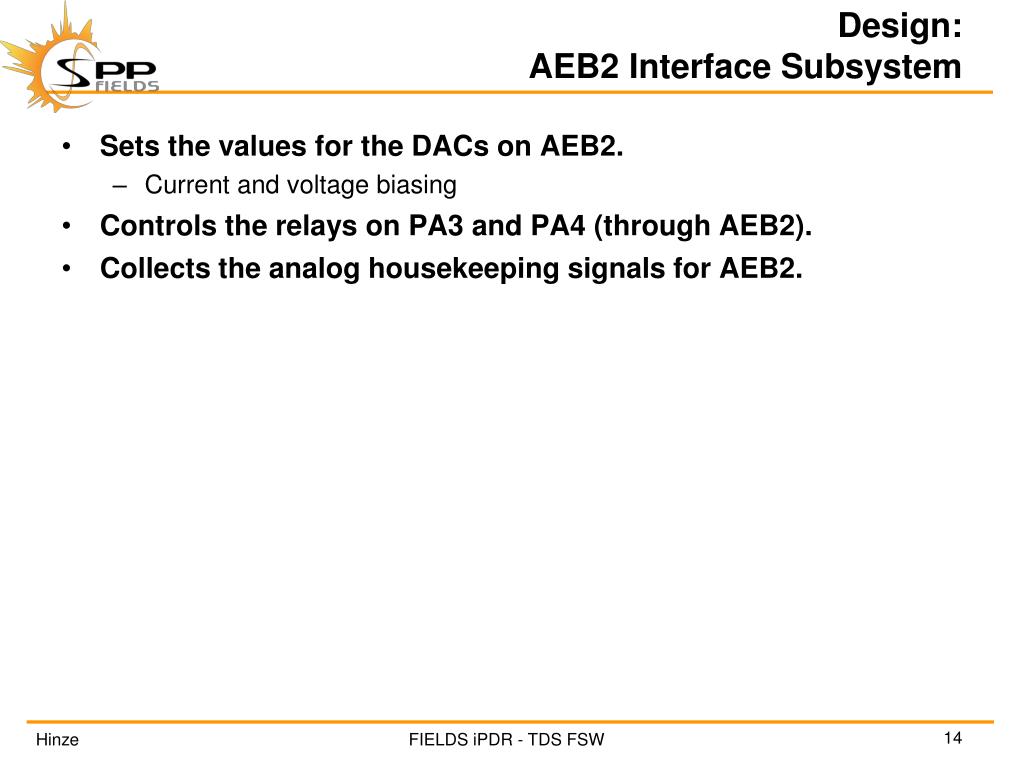 SPP FIELDS

Design:
AEB2 Interface Subsystem

• Sets the values for the DACs on AEB2.
– Current and voltage biasing
• Controls the relays on PA3 and PA4 (through AEB2).
• Collects the analog housekeeping signals for AEB2.

Hinze
FIELDS iPDR - TDS FSW
14